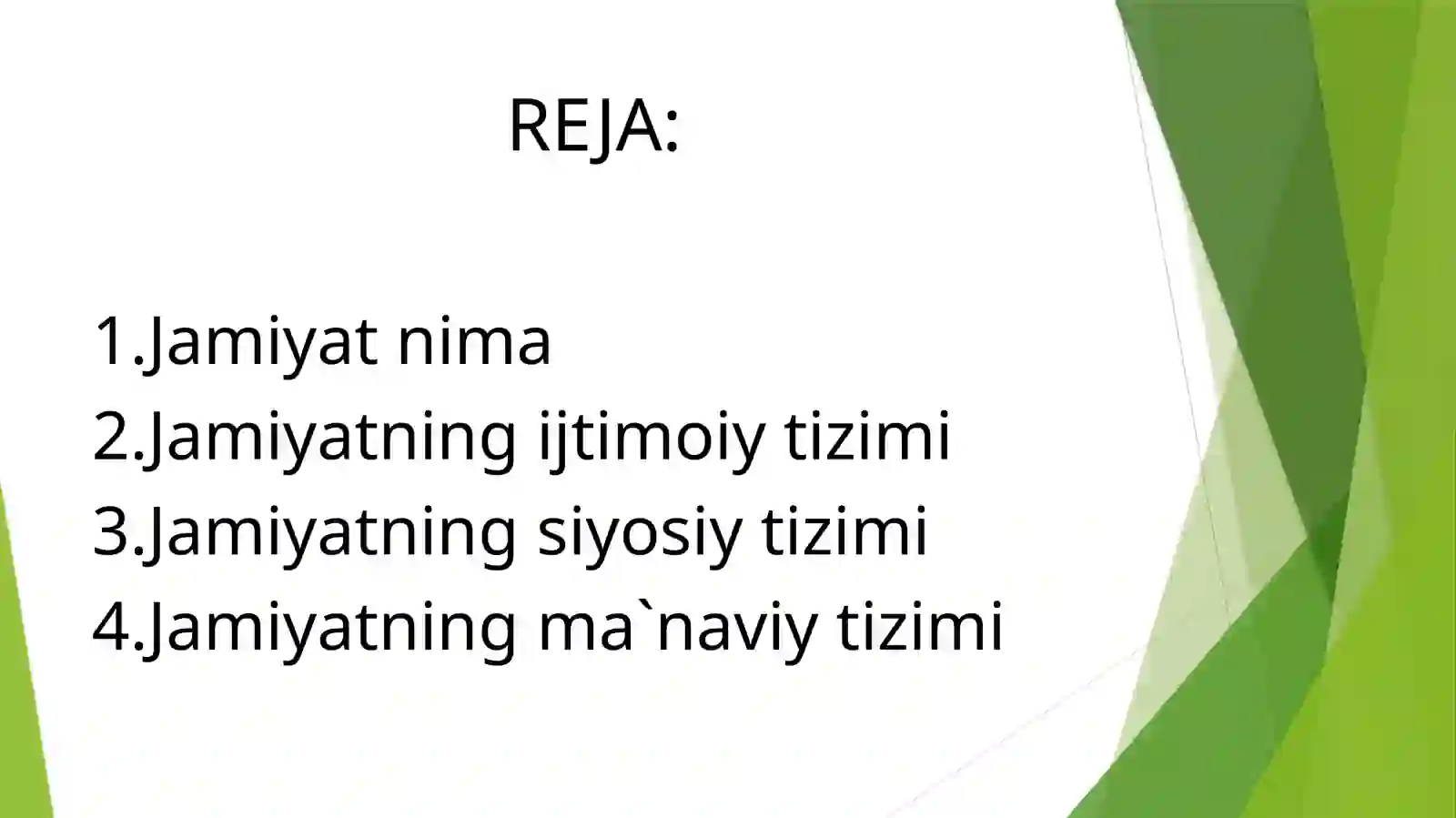 REJA:

1.Jamiyat nima
2.Jamiyatning ijtimoiy tizimi
3.Jamiyatning siyosiy tizimi
4.Jamiyatning ma`naviy tizimi